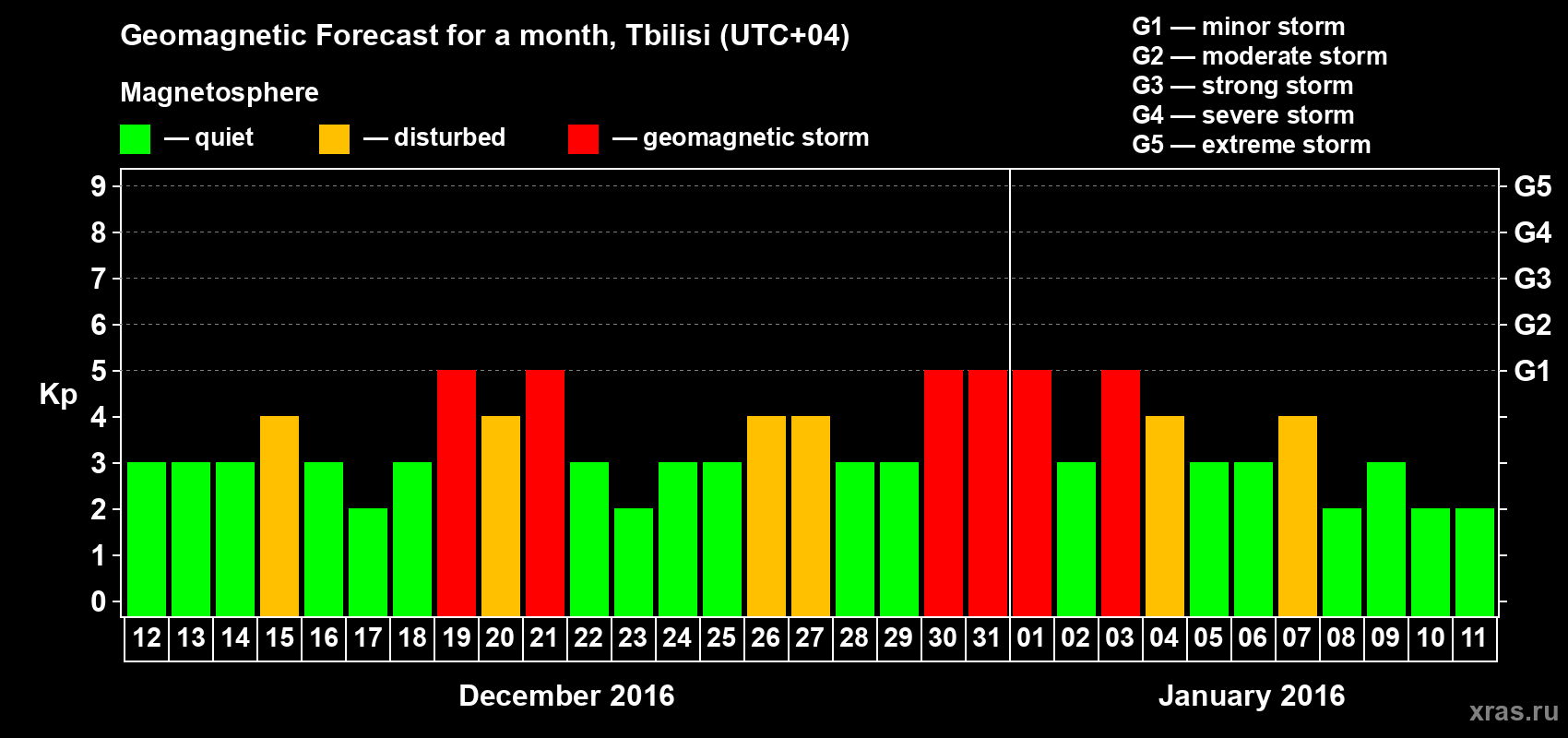 Geomagnetic Forecast for a month, Tbilisi (UTC+04)

Magnetosphere

— quiet — disturbed — geomagnetic storm

G1 — minor storm
G2 — moderate storm
G3 — strong storm
G4 — severe storm
G5 — extreme storm

Kp

9
8
7
6
5
4
3
2
1
0

G5
G4
G3
G2
G1

12 13 14 15 16 17 18 19 20 21 22 23 24 25 26 27 28 29 30 31 01 02 03 04 05 06 07 08 09 10 11

December 2016

January 2016

xras.ru